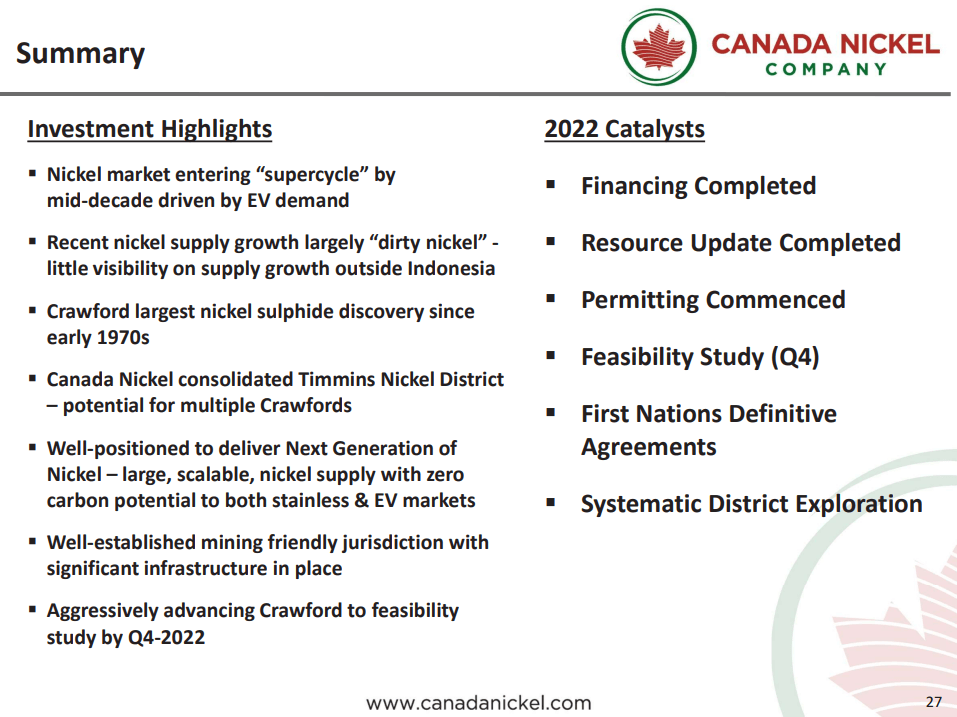 Summary

CANADA NICKEL COMPANY

Investment Highlights

▪ Nickel market entering “supercycle” by mid-decade driven by EV demand

▪ Recent nickel supply growth largely “dirty nickel” - little visibility on supply growth outside Indonesia

▪ Crawford largest nickel sulphide discovery since early 1970s

▪ Canada Nickel consolidated Timmins Nickel District – potential for multiple Crawfords

▪ Well-positioned to deliver Next Generation of Nickel – large, scalable, nickel supply with zero carbon potential to both stainless & EV markets

▪ Well-established mining friendly jurisdiction with significant infrastructure in place

▪ Aggressively advancing Crawford to feasibility study by Q4-2022

2022 Catalysts

▪ Financing Completed

▪ Resource Update Completed

▪ Permitting Commenced

▪ Feasibility Study (Q4)

▪ First Nations Definitive Agreements

▪ Systematic District Exploration

www.canadanickel.com

27